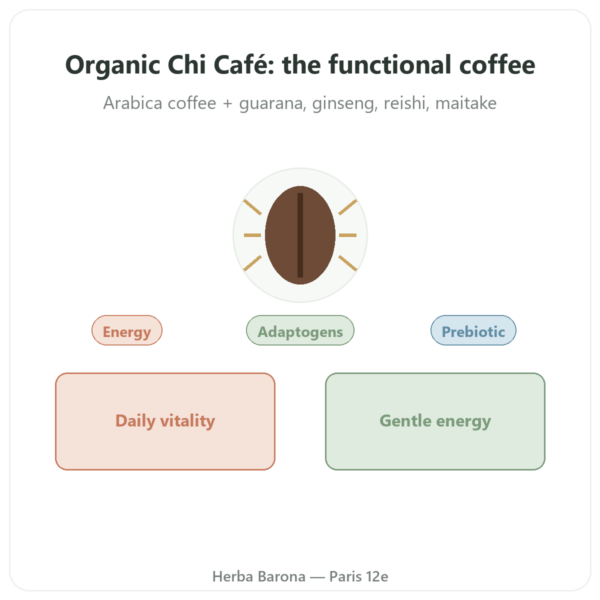 Organic Chi Café: the functional coffee

Arabica coffee + guarana, ginseng, reishi, maitake

Energy

Adaptogens

Prebiotic

Daily vitality

Gentle energy

Herba Barona — Paris 12e